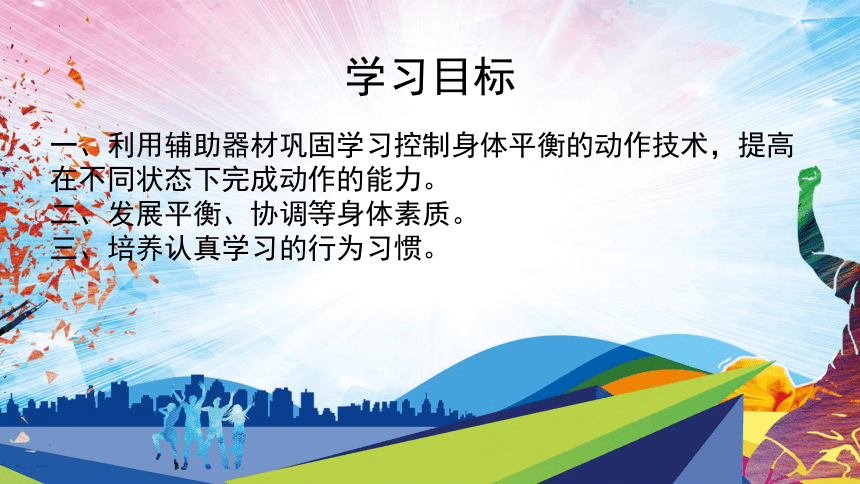 学习目标

一、利用辅助器材巩固学习控制身体平衡的动作技术，提高在不同状态下完成动作的能力。
二、发展平衡、协调等身体素质。
三、培养认真学习的行为习惯。